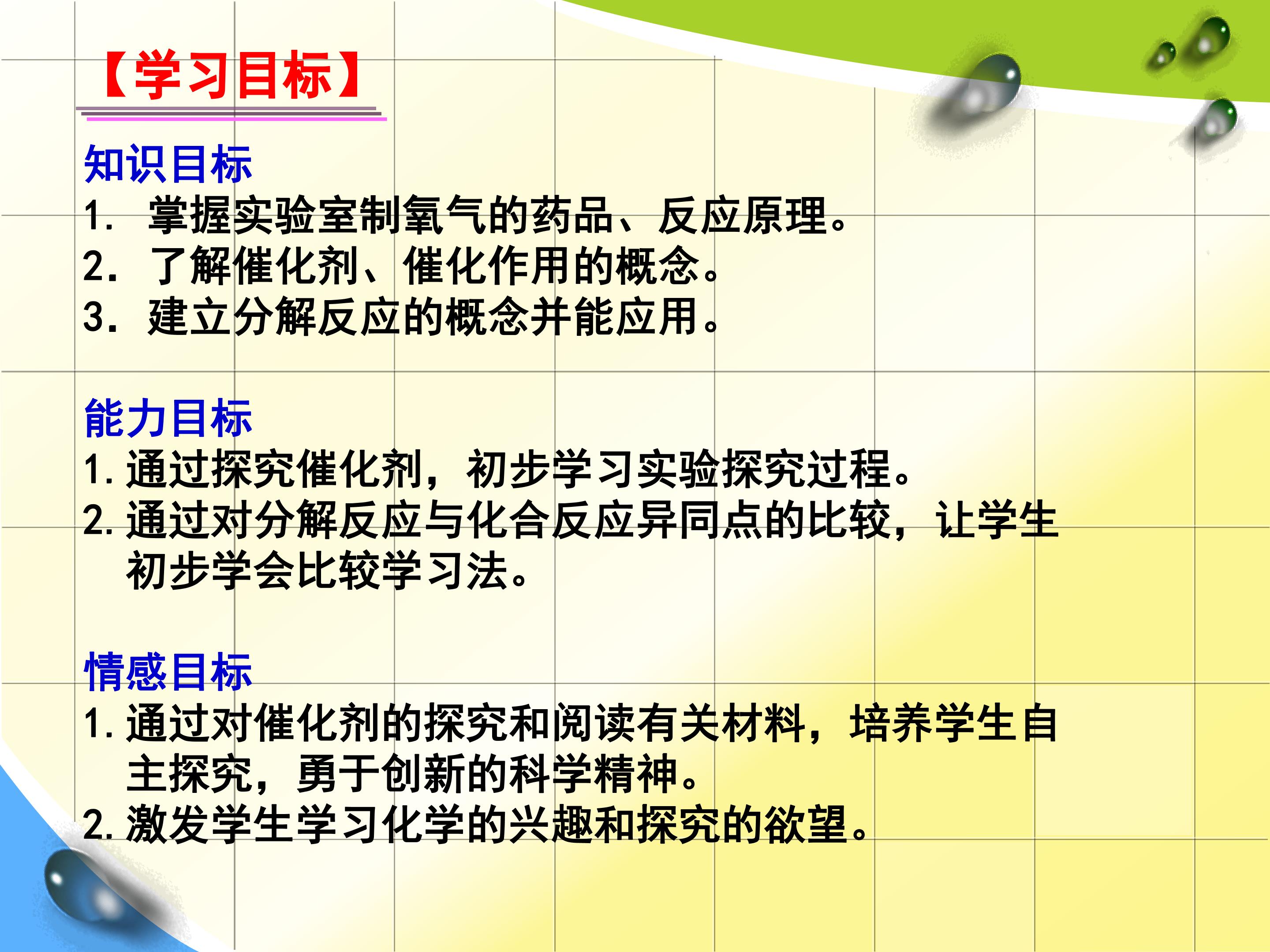 【学习目标】

知识目标
1. 掌握实验室制氧气的药品、反应原理。
2. 了解催化剂、催化作用的概念。
3. 建立分解反应的概念并能应用。

能力目标
1. 通过探究催化剂，初步学习实验探究过程。
2. 通过对分解反应与化合反应异同点的比较，让学生初步学会比较学习法。

情感目标
1. 通过对催化剂的探究和阅读有关材料，培养学生自主探究，勇于创新的科学精神。
2. 激发学生学习化学的兴趣和探究的欲望。